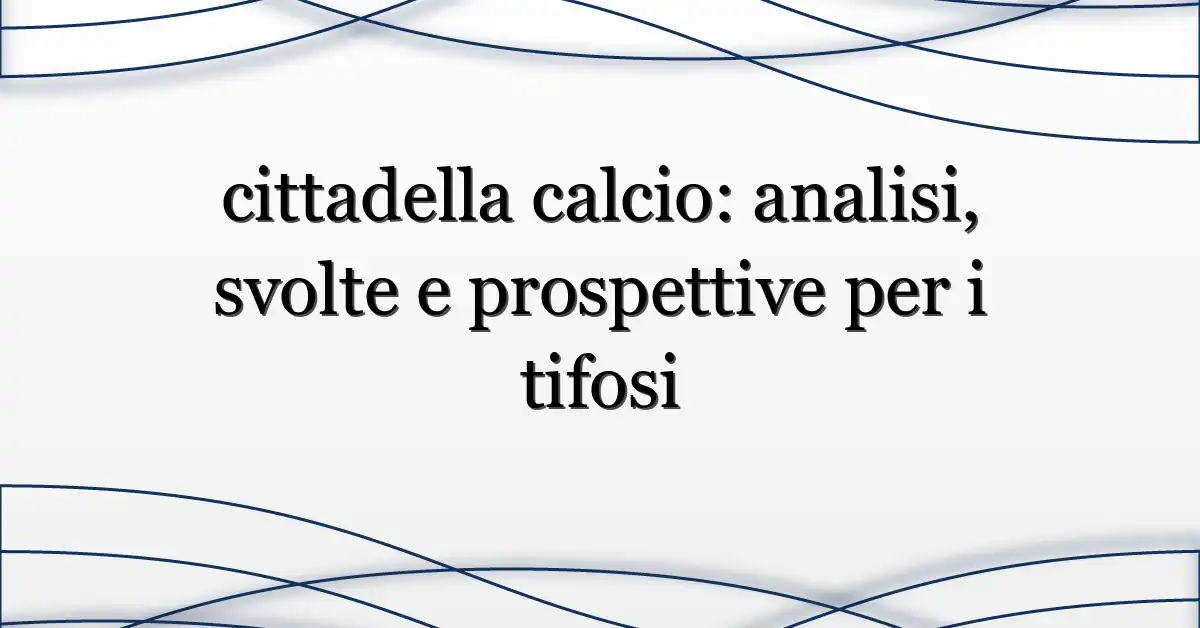 cittadella calcio: analisi, svolte e prospettive per i tifosi